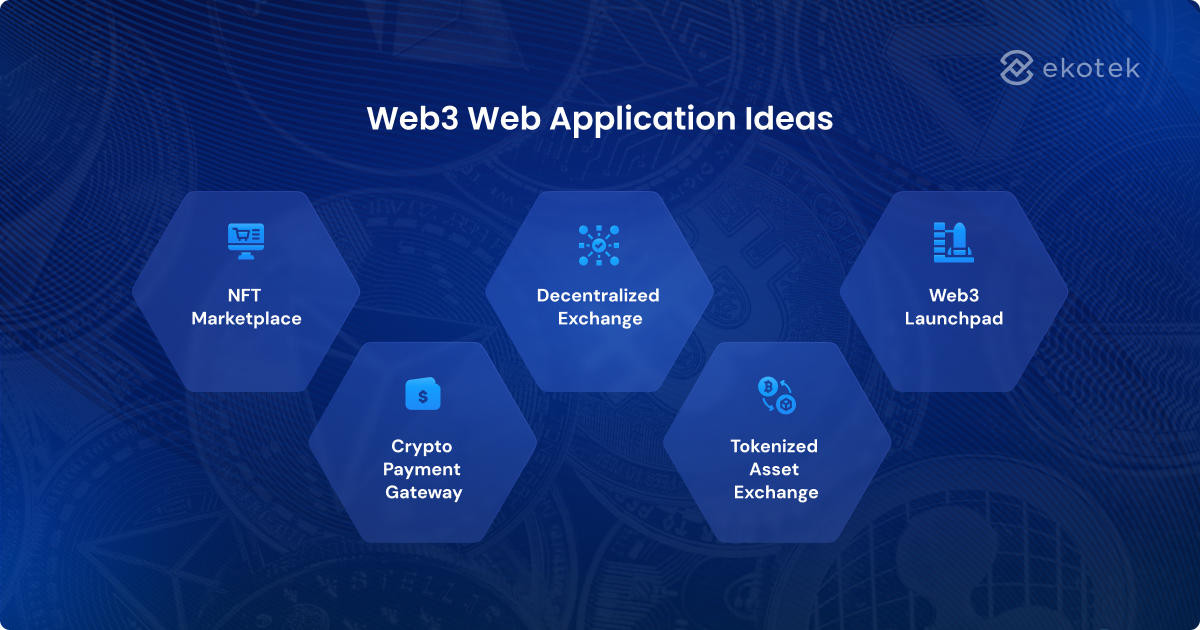 ekotek

Web3 Web Application Ideas

NFT Marketplace

Crypto Payment Gateway

Decentralized Exchange

Tokenized Asset Exchange

Web3 Launchpad